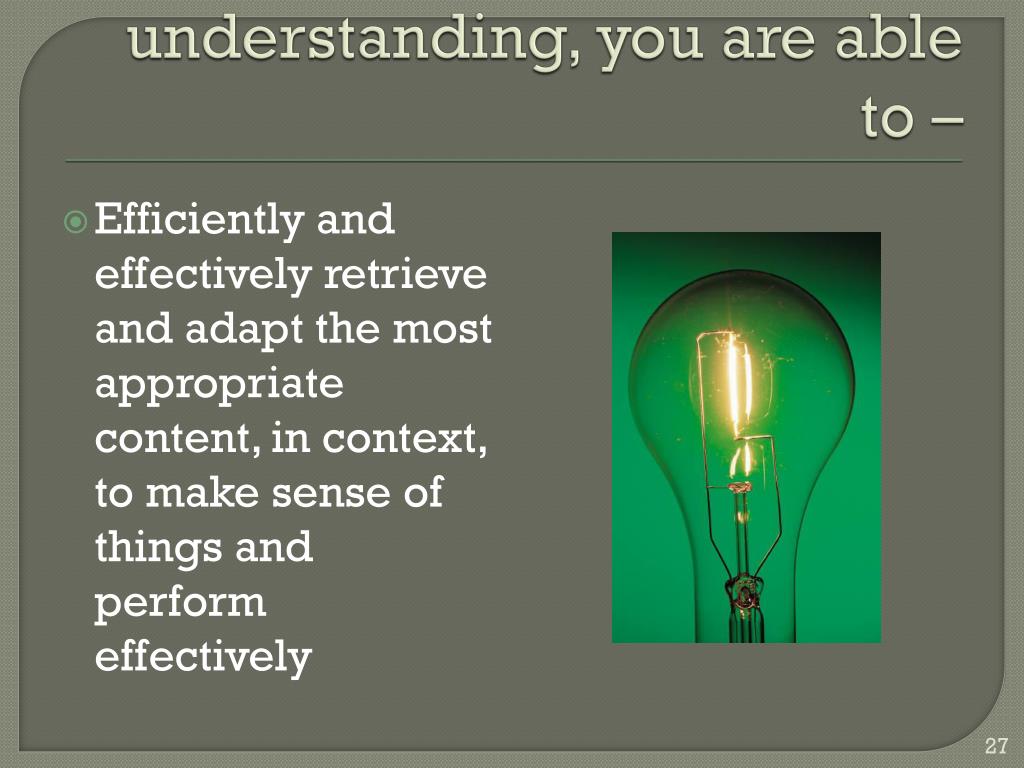 understanding, you are able to –

Efficiently and effectively retrieve and adapt the most appropriate content, in context, to make sense of things and perform effectively

27